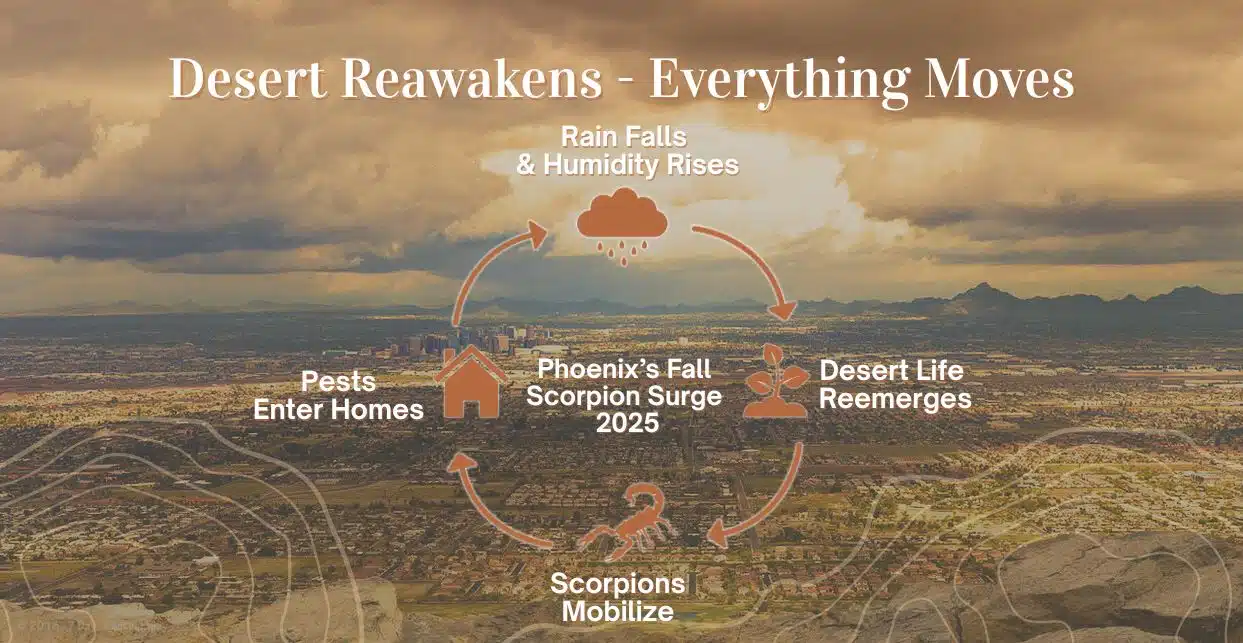 Desert Reawakens - Everything Moves

Rain Falls & Humidity Rises

Desert Life Reemerges

Scorpions Mobilize

Pests Enter Homes

Phoenix's Fall Scorpion Surge 2025